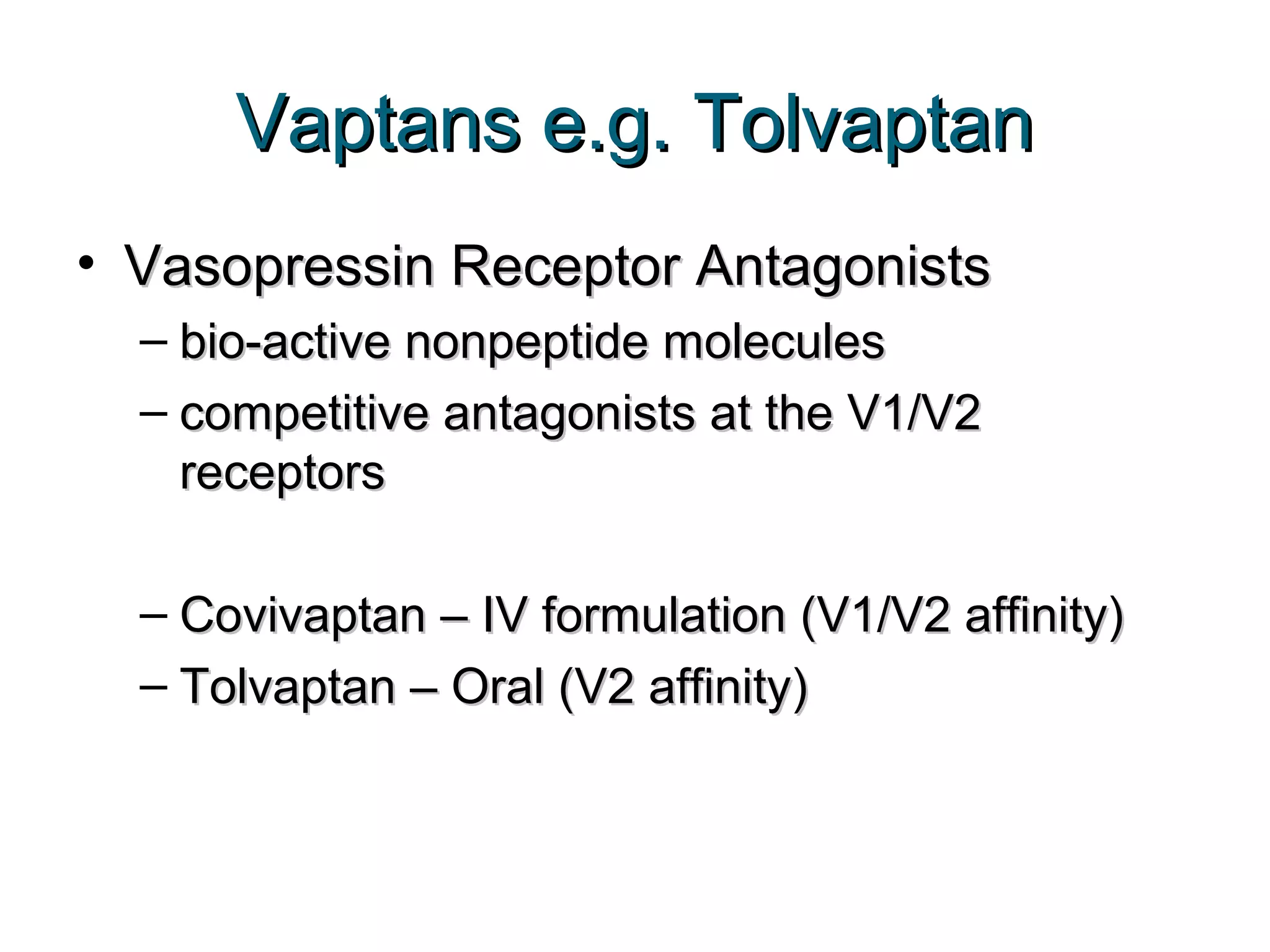 Vaptans e.g. Tolvaptan

• Vasopressin Receptor Antagonists
– bio-active nonpeptide molecules
– competitive antagonists at the V1/V2 receptors

– Covivaptan – IV formulation (V1/V2 affinity)
– Tolvaptan – Oral (V2 affinity)